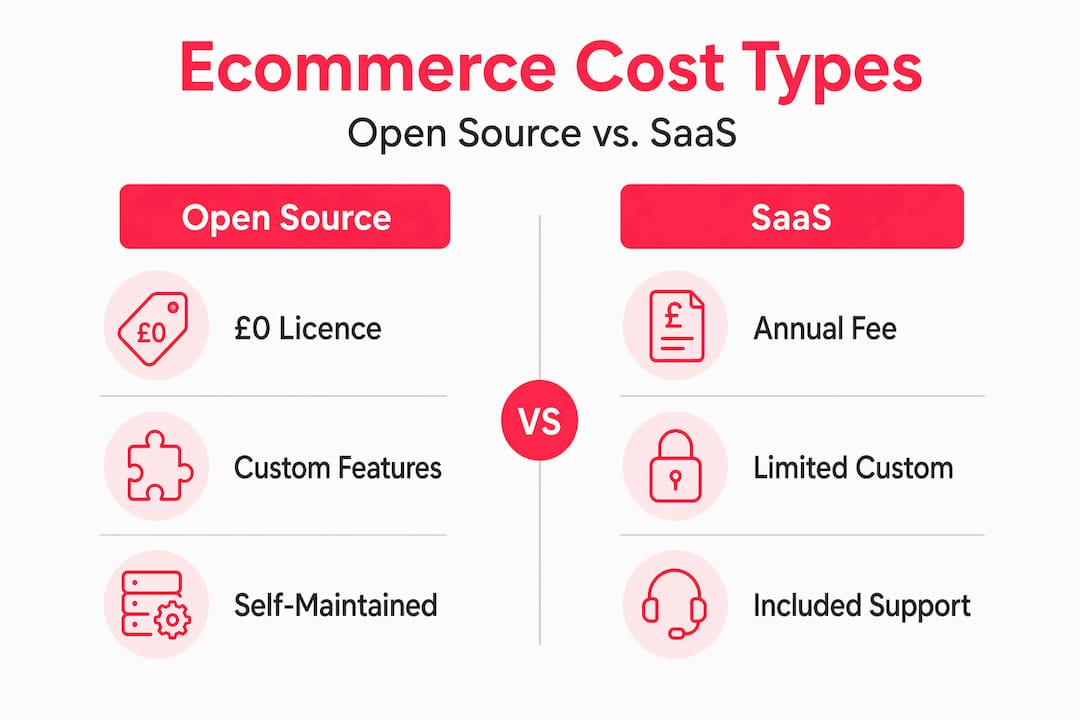 Ecommerce Cost Types

Open Source vs. SaaS

Open Source

£0

£0 Licence

Custom Features

Self-Maintained

VS

SaaS

£

Annual Fee

Limited Custom

Included Support